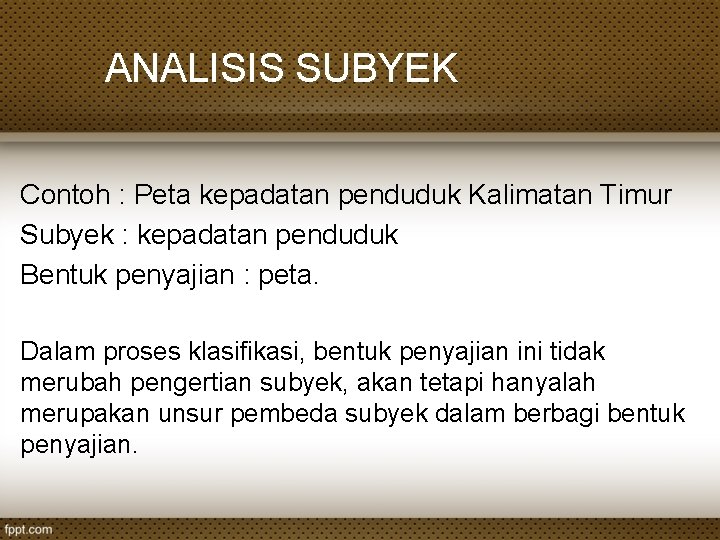 ANALISIS SUBYEK

Contoh : Peta kepadatan penduduk Kalimatan Timur
Subyek : kepadatan penduduk
Bentuk penyajian : peta.

Dalam proses klasifikasi, bentuk penyajian ini tidak merubah pengertian subyek, akan tetapi hanyalah merupakan unsur pembeda subyek dalam berbagi bentuk penyajian.

fppt.com